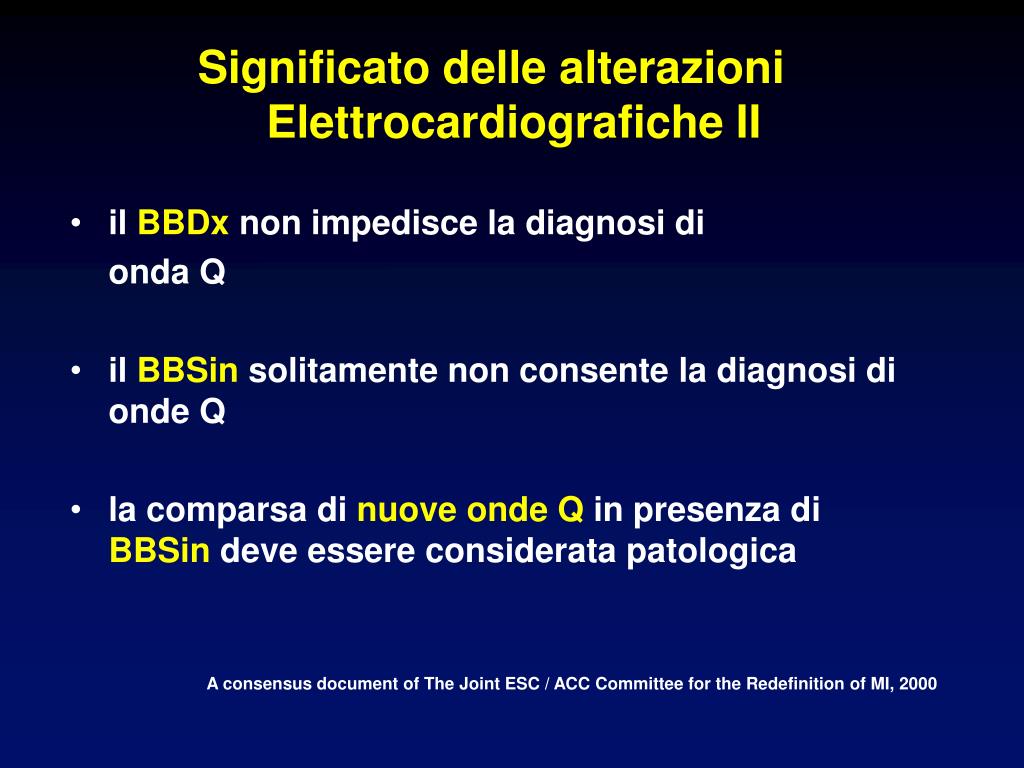 Significato delle alterazioni Elettrocardiografiche II

• il BBDx non impedisce la diagnosi di onda Q

• il BBSin solitamente non consente la diagnosi di onde Q

• la comparsa di nuove onde Q in presenza di BBSin deve essere considerata patologica

A consensus document of The Joint ESC / ACC Committee for the Redefinition of MI, 2000